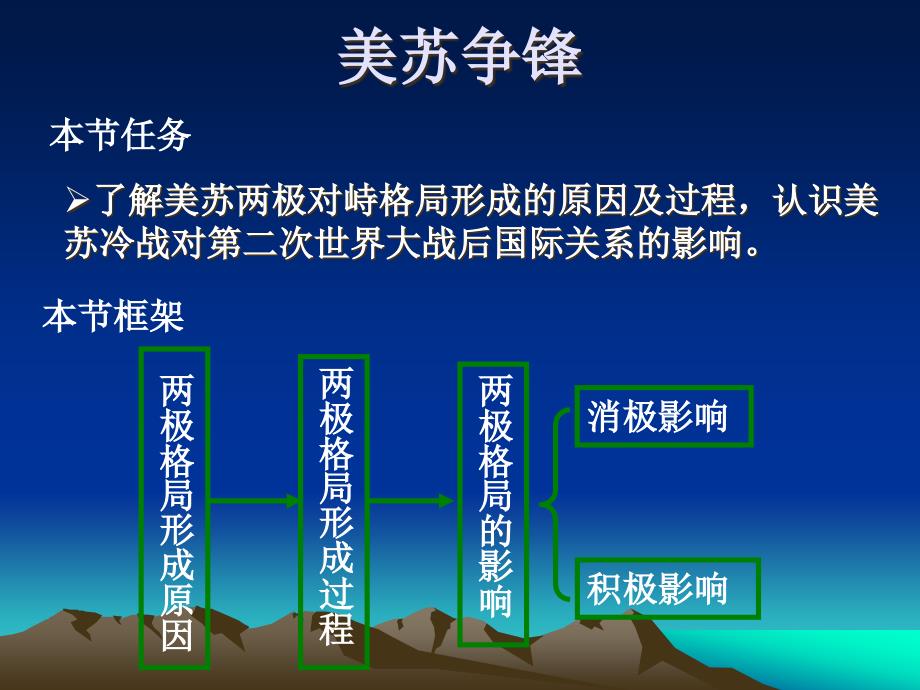 美苏争锋

本节任务

➢了解美苏两极对峙格局形成的原因及过程，认识美苏冷战对第二次世界大战后国际关系的影响。

本节框架

两极格局形成原因

两极格局形成过程

两极格局的影响

消极影响

积极影响